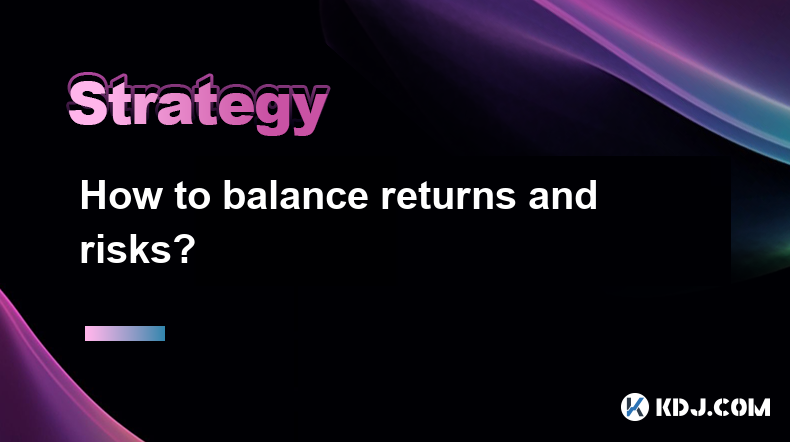 Strategy

How to balance returns and risks?

KDJ.COM